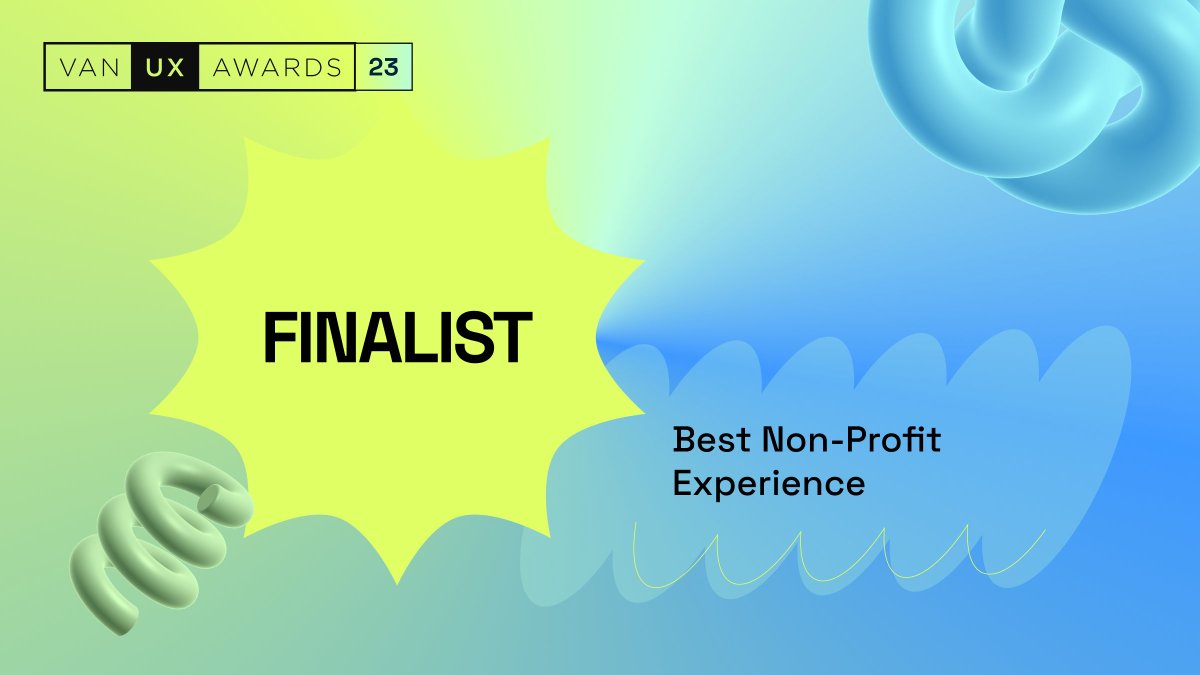 VAN UX AWARDS 23

FINALIST

Best Non-Profit Experience